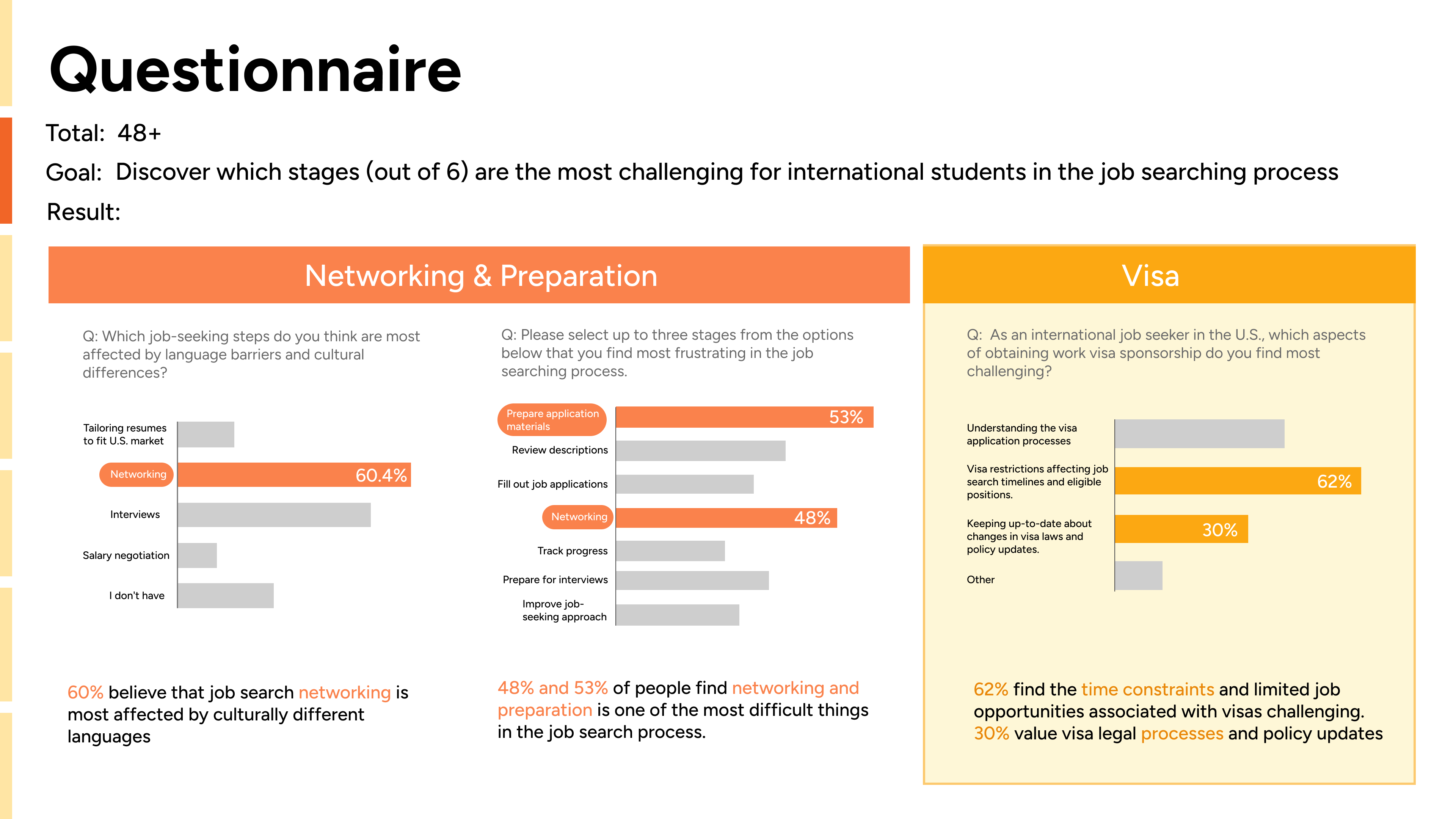 Questionnaire

Total: 48+

Goal: Discover which stages (out of 6) are the most challenging for international students in the job searching process

Result:

Networking & Preparation

Q: Which job-seeking steps do you think are most affected by language barriers and cultural differences?

Tailoring resumes to fit U.S. market
Networking 60.4%
Interviews
Salary negotiation
I don't have

60% believe that job search networking is most affected by culturally different languages

Q: Please select up to three stages from the options below that you find most frustrating in the job searching process.

Prepare application materials 53%
Review descriptions
Fill out job applications
Networking 48%
Track progress
Prepare for interviews
Improve job-seeking approach

48% and 53% of people find networking and preparation is one of the most difficult things in the job search process.

Visa

Q: As an international job seeker in the U.S., which aspects of obtaining work visa sponsorship do you find most challenging?

Understanding the visa application processes
Visa restrictions affecting job search timelines and eligible positions. 62%
Keeping up-to-date about changes in visa laws and policy updates. 30%
Other

62% find the time constraints and limited job opportunities associated with visas challenging. 30% value visa legal processes and policy updates